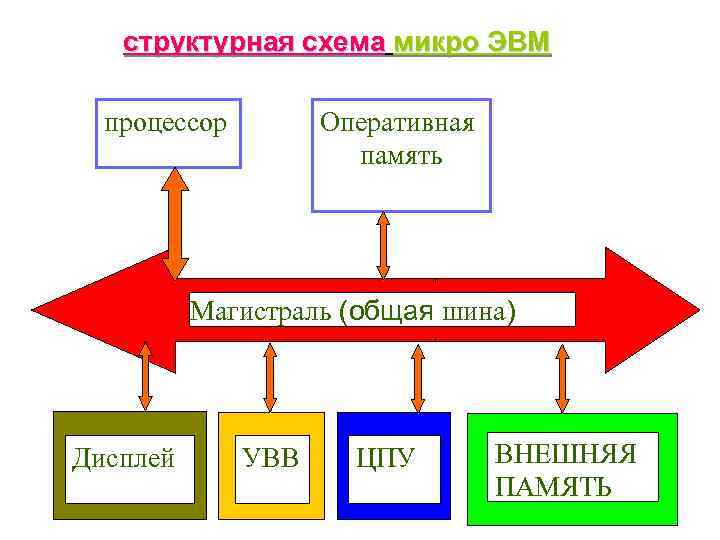 структурная схема микро ЭВМ

процессор

Оперативная память

Магистраль (общая шина)

Дисплей

УВВ

ЦПУ

ВНЕШНЯЯ ПАМЯТЬ